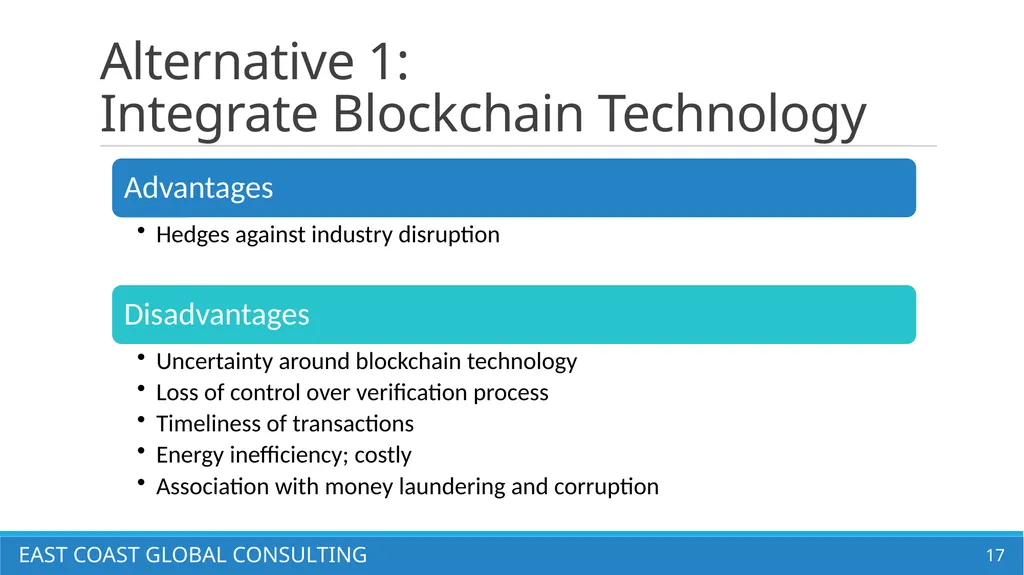 Alternative 1:
Integrate Blockchain Technology

Advantages

• Hedges against industry disruption

Disadvantages

• Uncertainty around blockchain technology
• Loss of control over verification process
• Timeliness of transactions
• Energy inefficiency; costly
• Association with money laundering and corruption

EAST COAST GLOBAL CONSULTING

17